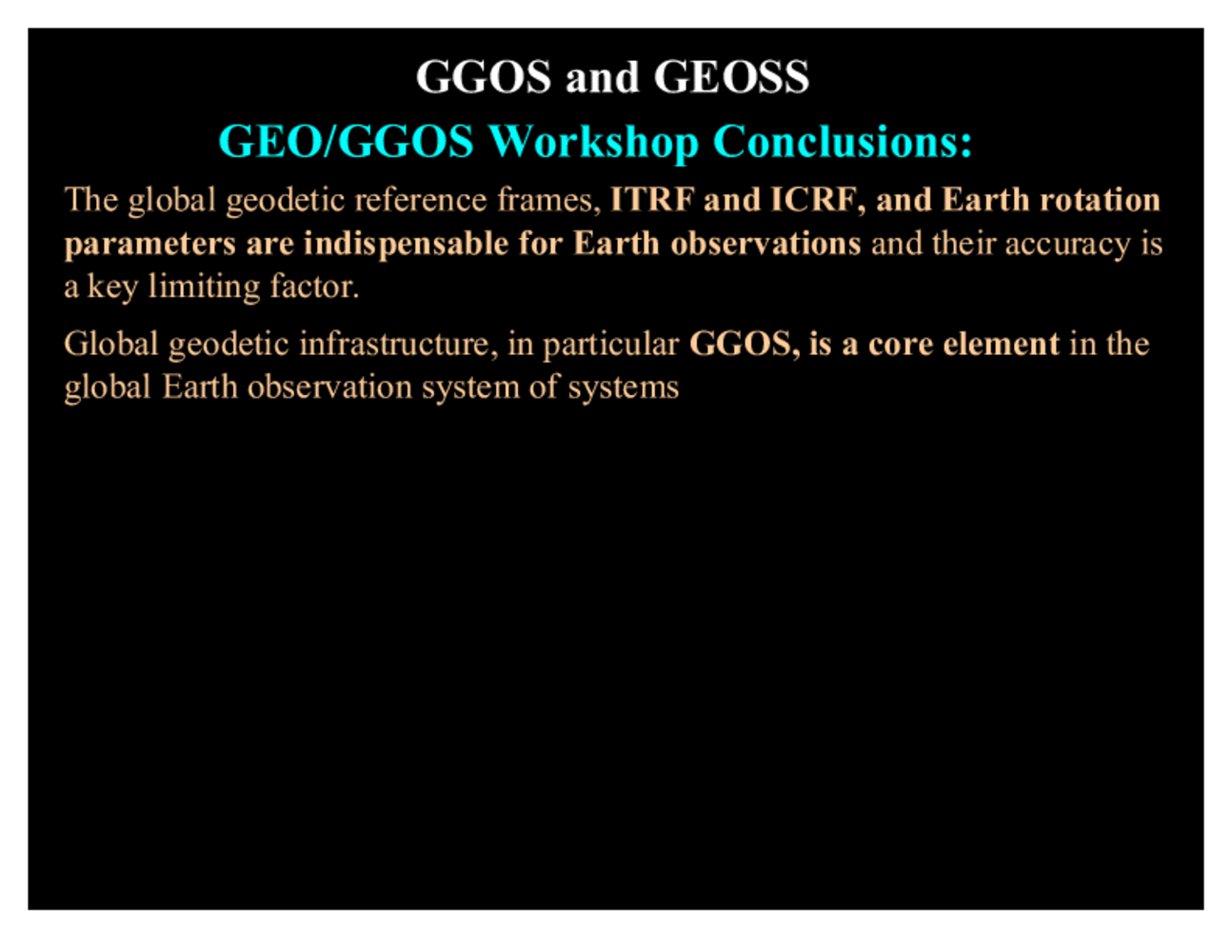 GGOS and GEOSS

GEO/GGOS Workshop Conclusions:

The global geodetic reference frames, ITRF and ICRF, and Earth rotation parameters are indispensable for Earth observations and their accuracy is a key limiting factor.

Global geodetic infrastructure, in particular GGOS, is a core element in the global Earth observation system of systems